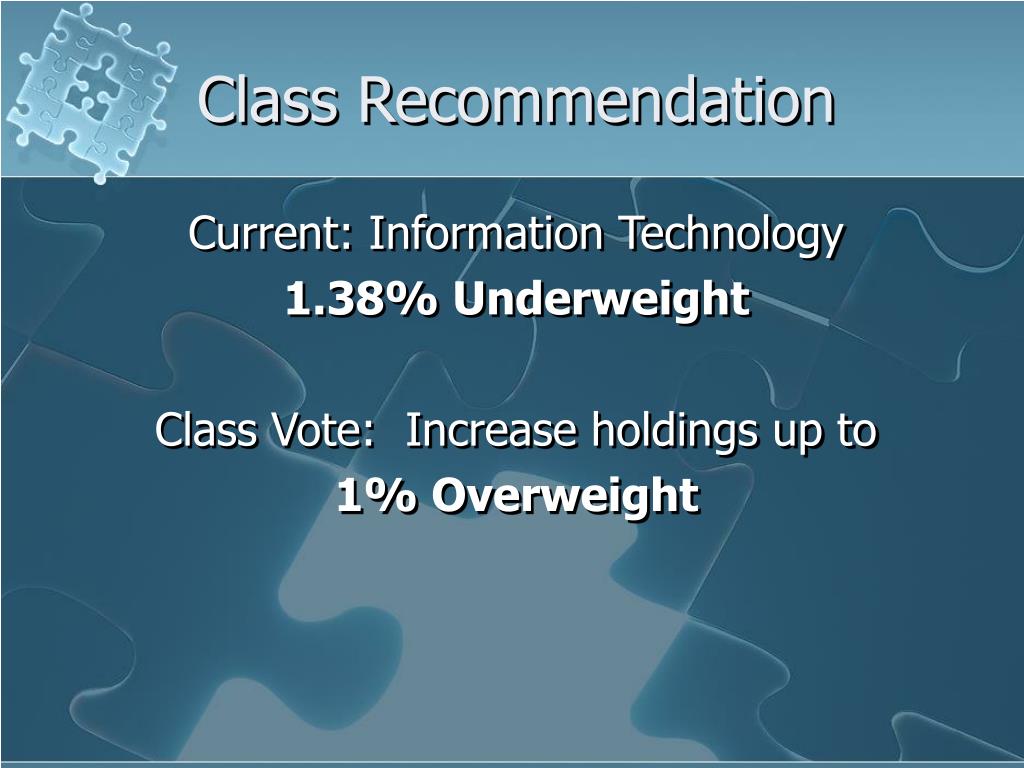 Class Recommendation

Current: Information Technology
1.38% Underweight

Class Vote:  Increase holdings up to
1% Overweight